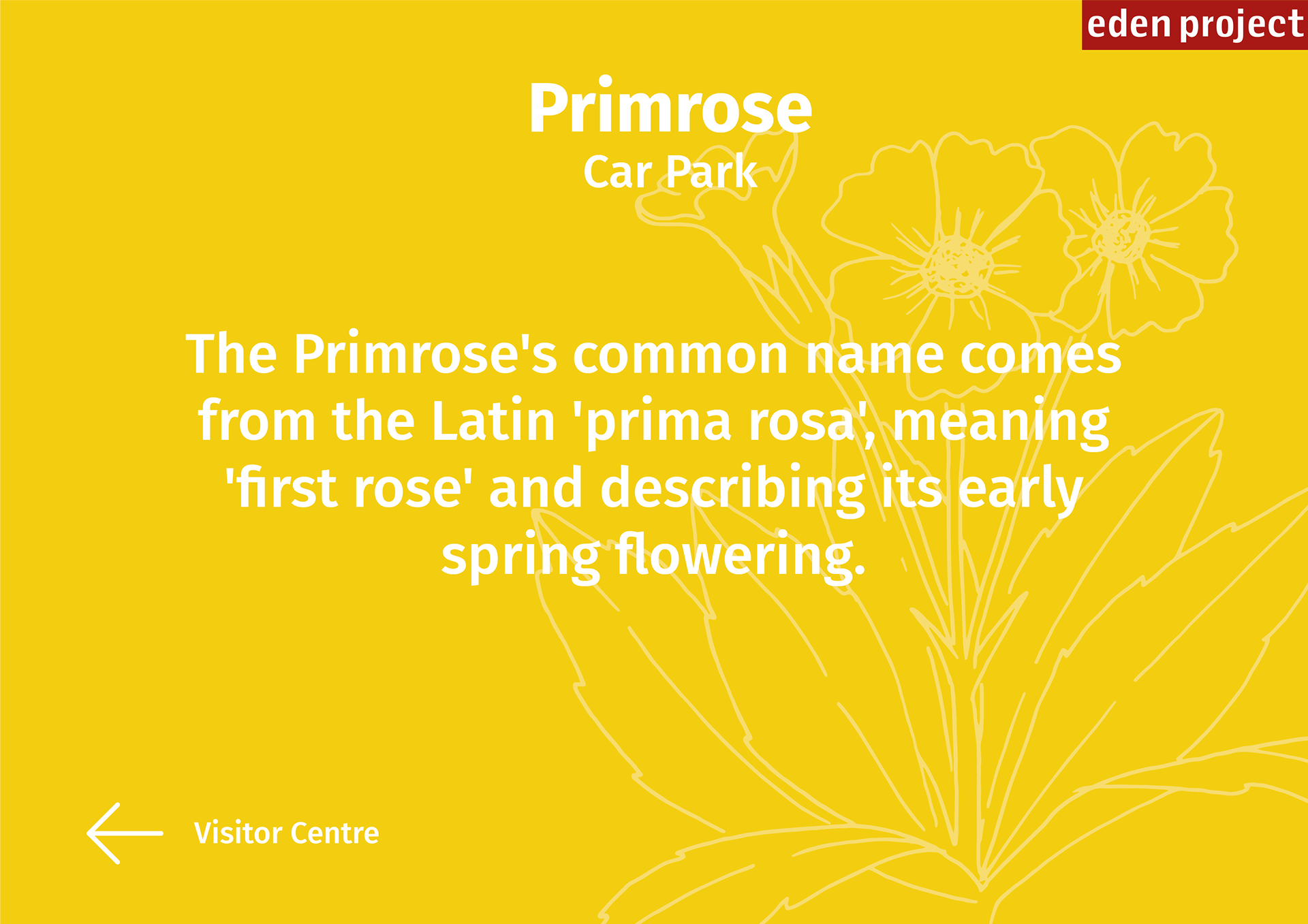 eden project

Primrose
Car Park

The Primrose's common name comes from the Latin 'prima rosa', meaning 'first rose' and describing its early spring flowering.

Visitor Centre